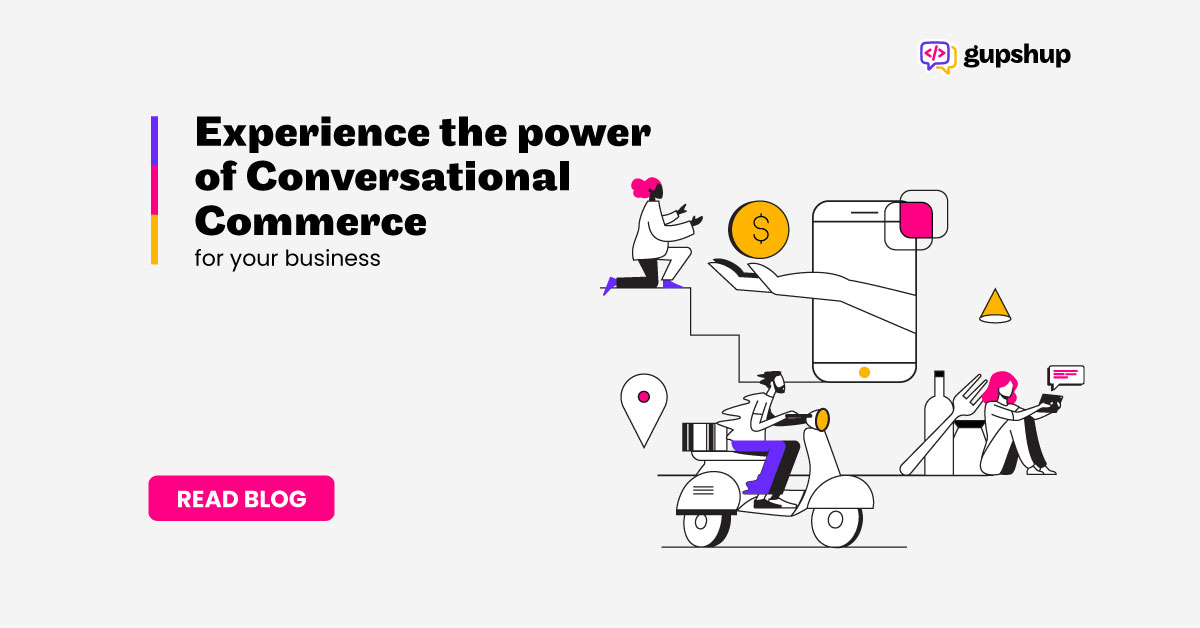 gupshup

Experience the power of Conversational Commerce

for your business

$

READ BLOG